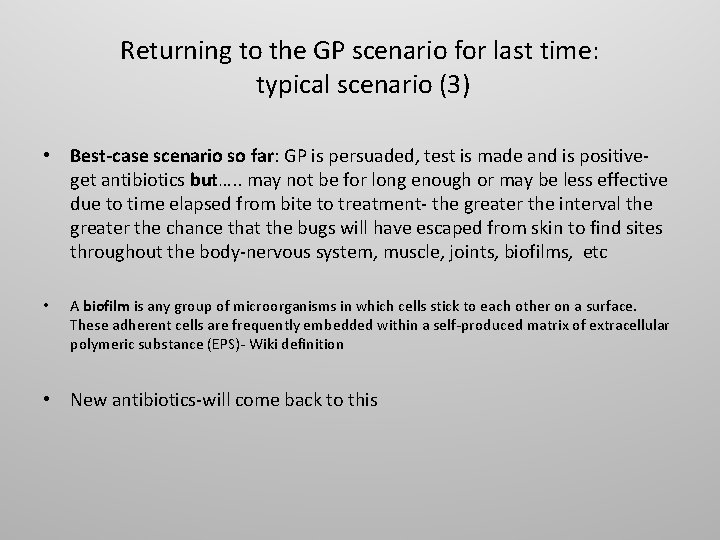 Returning to the GP scenario for last time: typical scenario (3)

• Best-case scenario so far: GP is persuaded, test is made and is positive- get antibiotics but….. may not be for long enough or may be less effective due to time elapsed from bite to treatment- the greater the interval the greater the chance that the bugs will have escaped from skin to find sites throughout the body-nervous system, muscle, joints, biofilms, etc

• A biofilm is any group of microorganisms in which cells stick to each other on a surface. These adherent cells are frequently embedded within a self-produced matrix of extracellular polymeric substance (EPS)- Wiki definition

• New antibiotics-will come back to this